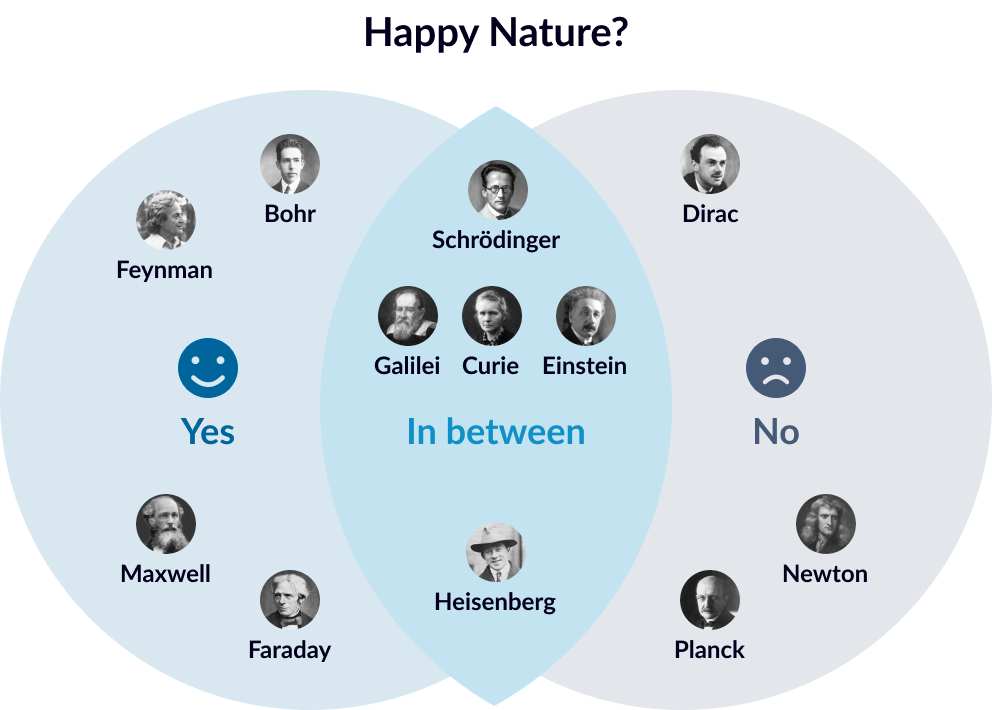 Happy Nature?

Bohr

Feynman

Yes

Maxwell

Faraday

Schrödinger

Galilei Curie Einstein

In between

Heisenberg

Dirac

No

Newton

Planck